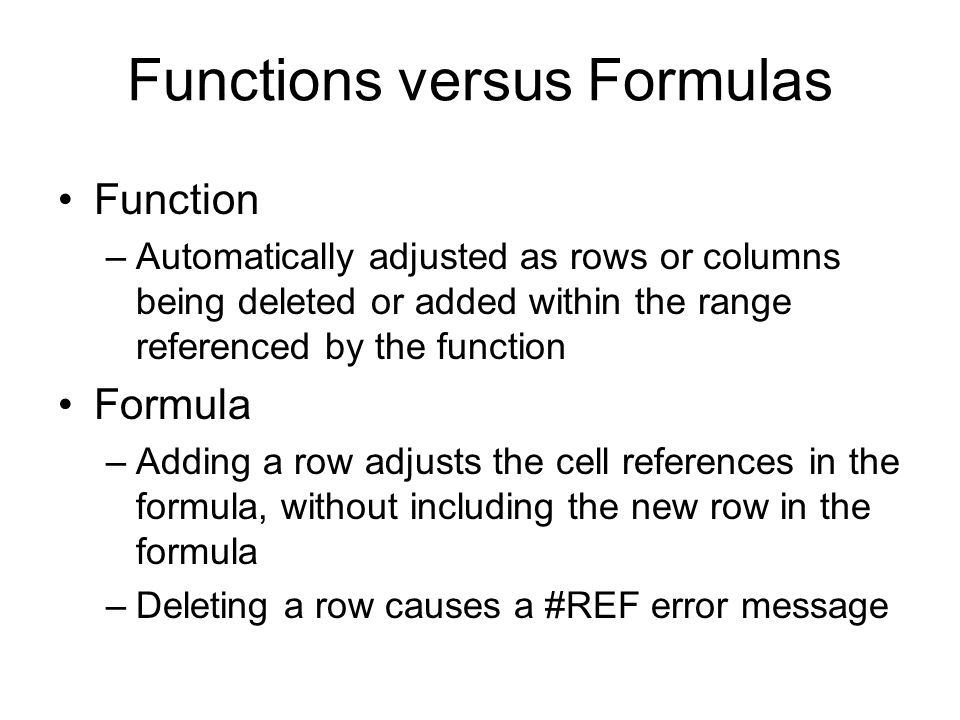 Functions versus Formulas

• Function
– Automatically adjusted as rows or columns being deleted or added within the range referenced by the function

• Formula
– Adding a row adjusts the cell references in the formula, without including the new row in the formula
– Deleting a row causes a #REF error message